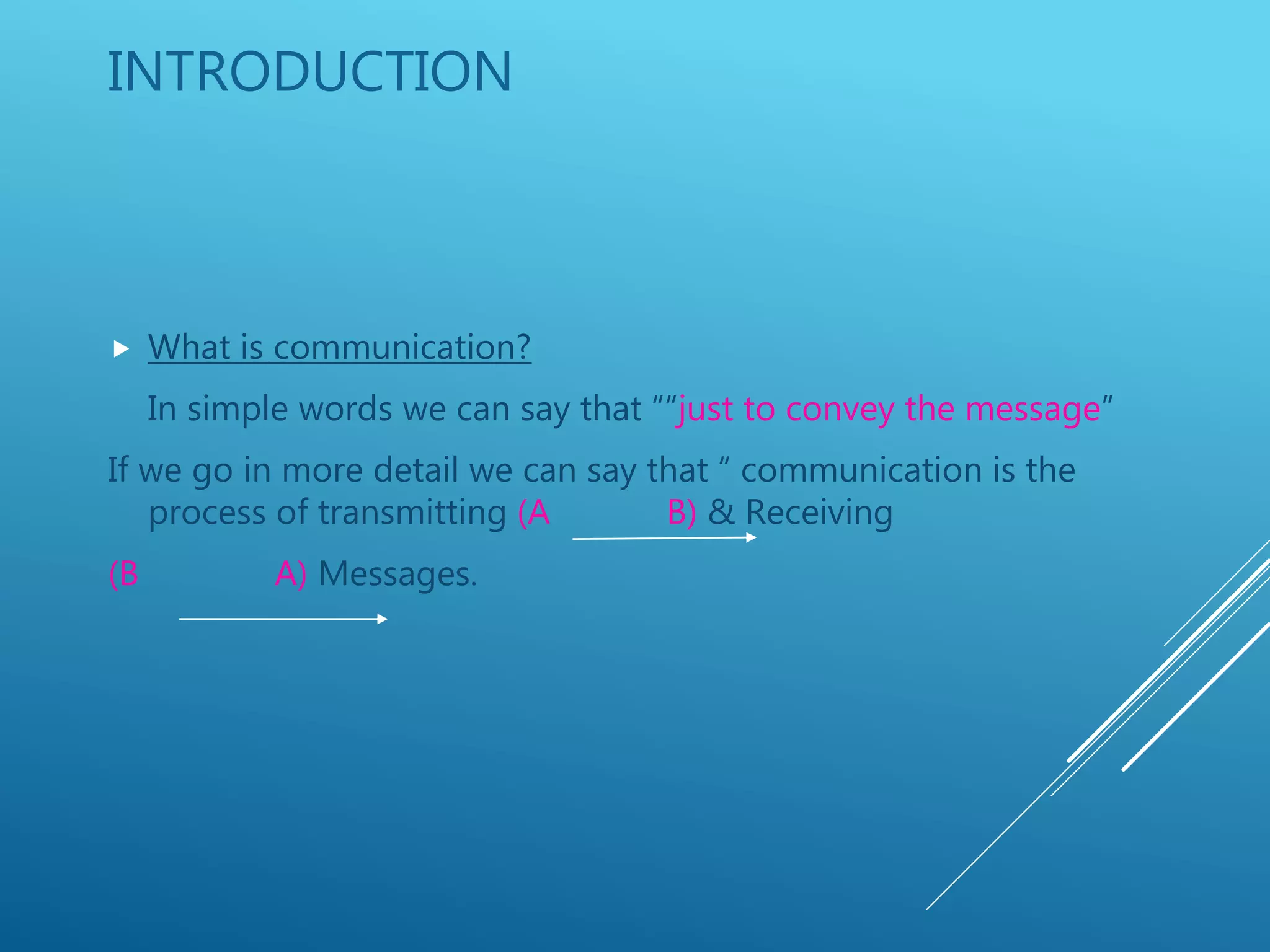 INTRODUCTION

What is communication?

In simple words we can say that ““just to convey the message”

If we go in more detail we can say that “ communication is the process of transmitting (A B) & Receiving

(B A) Messages.